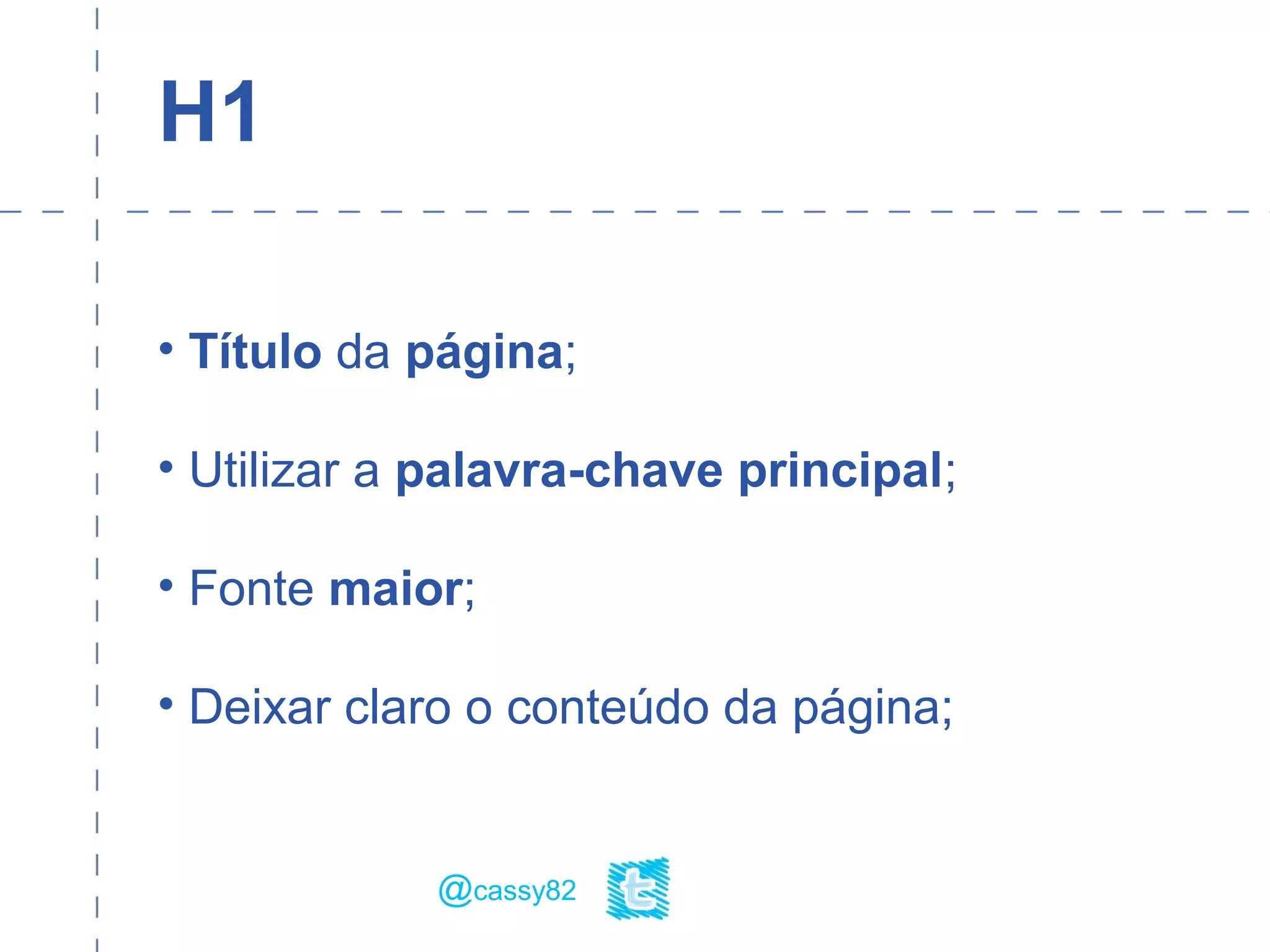 H1

• Título da página;

• Utilizar a palavra-chave principal;

• Fonte maior;

• Deixar claro o conteúdo da página;

@cassy82 t